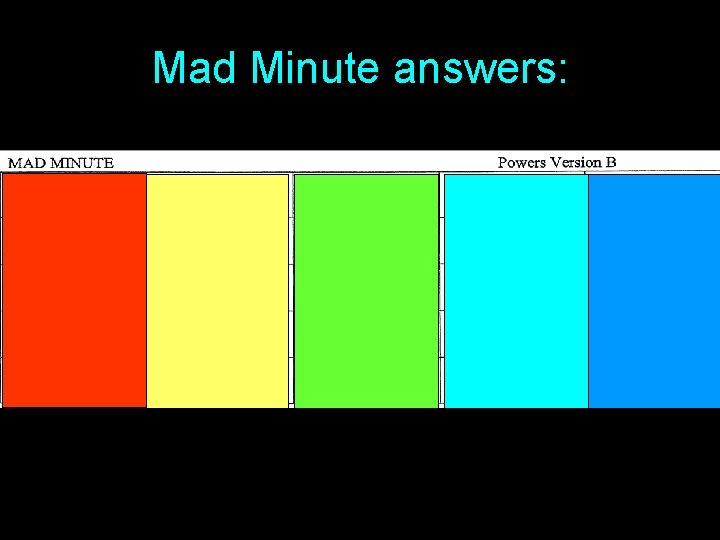 Mad Minute answers:

MAD MINUTE

Powers Version B